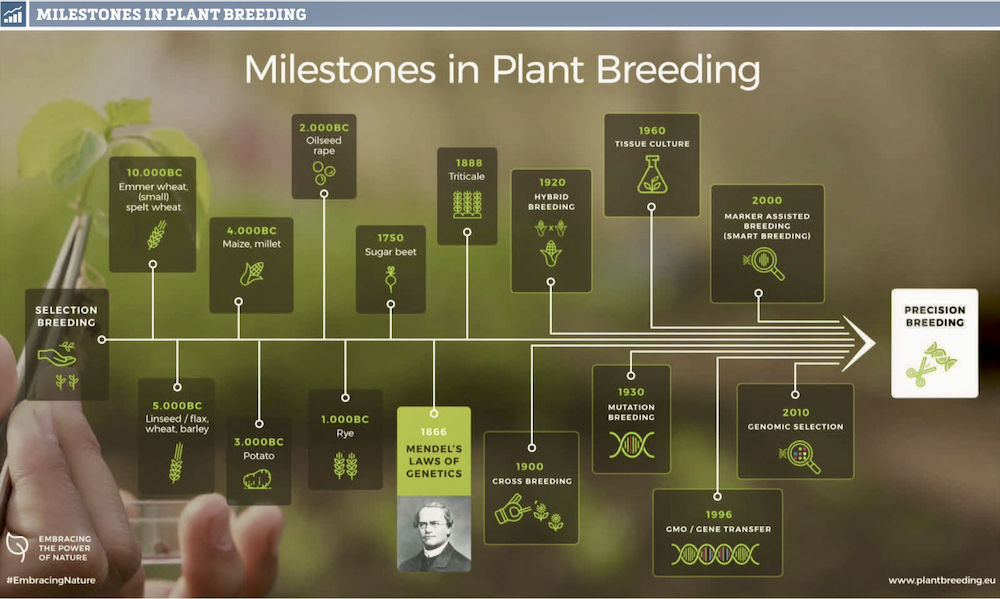 MILESTONES IN PLANT BREEDING

Milestones in Plant Breeding

SELECTION BREEDING

10.000BC
Emmer wheat, (small) spelt wheat

5.000BC
Linseed / flax, wheat, barley

4.000BC
Maize, millet

3.000BC
Potato

2.000BC
Oilseed rape

1.000BC
Rye

1750
Sugar beet

1866
MENDEL'S LAWS OF GENETICS

1888
Triticale

1900
CROSS BREEDING

1920
HYBRID BREEDING

1930
MUTATION BREEDING

1960
TISSUE CULTURE

1996
GMO / GENE TRANSFER

2000
MARKER ASSISTED BREEDING (SMART BREEDING)

2010
GENOMIC SELECTION

PRECISION BREEDING

EMBRACING THE POWER OF NATURE

#EmbracingNature

www.plantbreeding.eu